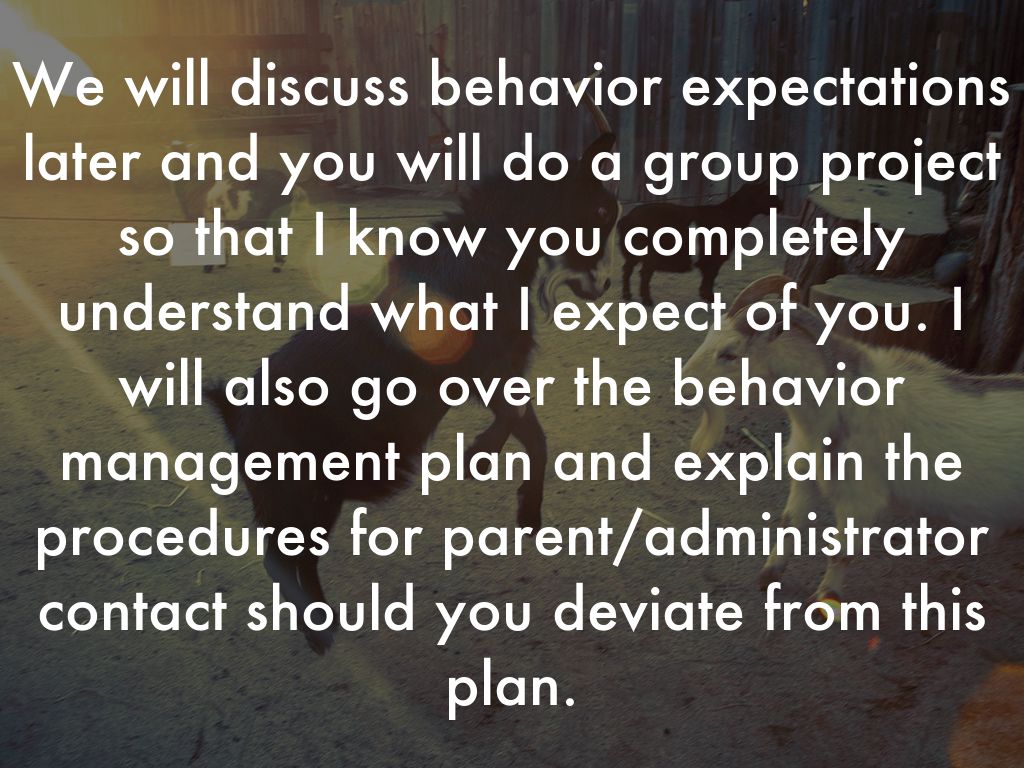 We will discuss behavior expectations later and you will do a group project so that I know you completely understand what I expect of you. I will also go over the behavior management plan and explain the procedures for parent/administrator contact should you deviate from this plan.